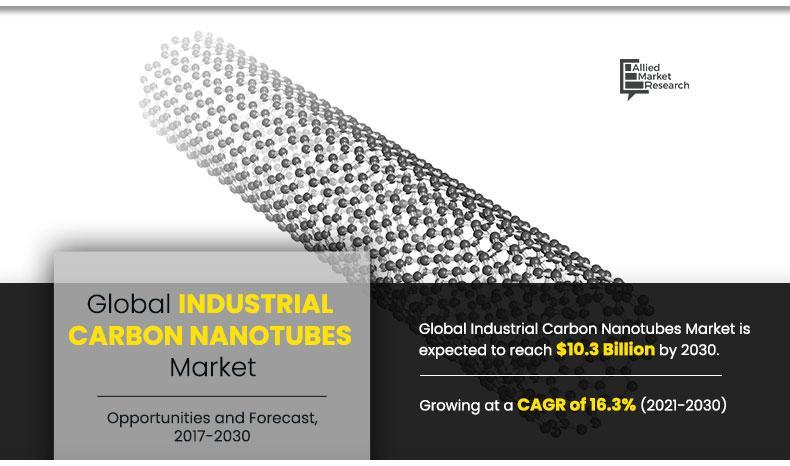 Allied Market Research

Global INDUSTRIAL CARBON NANOTUBES Market

Opportunities and Forecast, 2017-2030

Global Industrial Carbon Nanotubes Market is expected to reach $10.3 Billion by 2030.

Growing at a CAGR of 16.3% (2021-2030)